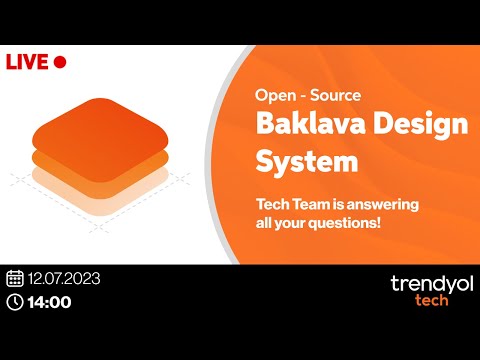 LIVE

Open - Source
Baklava Design System

Tech Team is answering all your questions!

12.07.2023
14:00

trendyol
tech